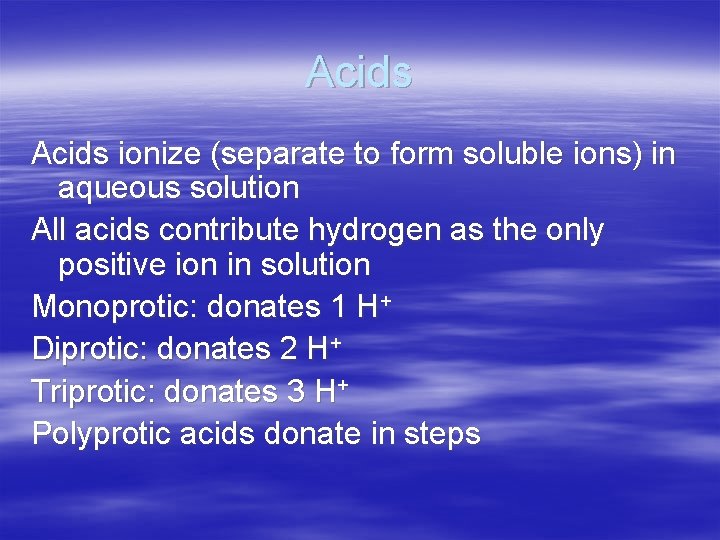 Acids

Acids ionize (separate to form soluble ions) in aqueous solution

All acids contribute hydrogen as the only positive ion in solution

Monoprotic: donates 1 $H^+$

Diprotic: donates 2 $H^+$

Triprotic: donates 3 $H^+$

Polyprotic acids donate in steps